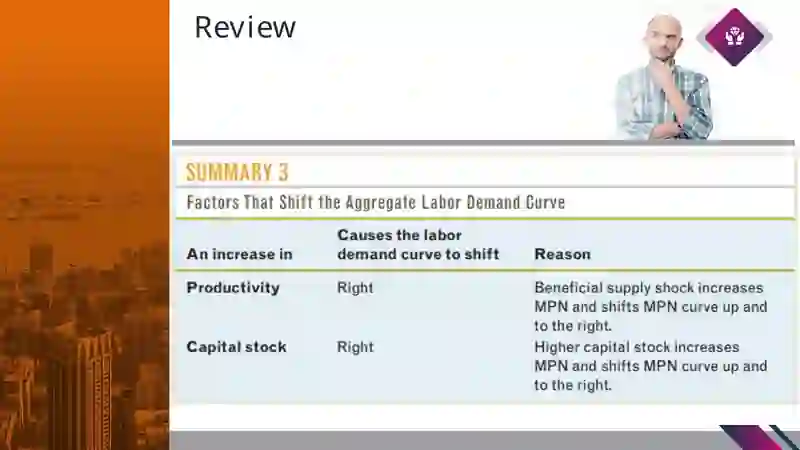 Review

SUMMARY 3

Factors That Shift the Aggregate Labor Demand Curve

| An increase in | Causes the labor demand curve to shift | Reason |
|---|---|---|
| Productivity | Right | Beneficial supply shock increases MPN and shifts MPN curve up and to the right. |
| Capital stock | Right | Higher capital stock increases MPN and shifts MPN curve up and to the right. |